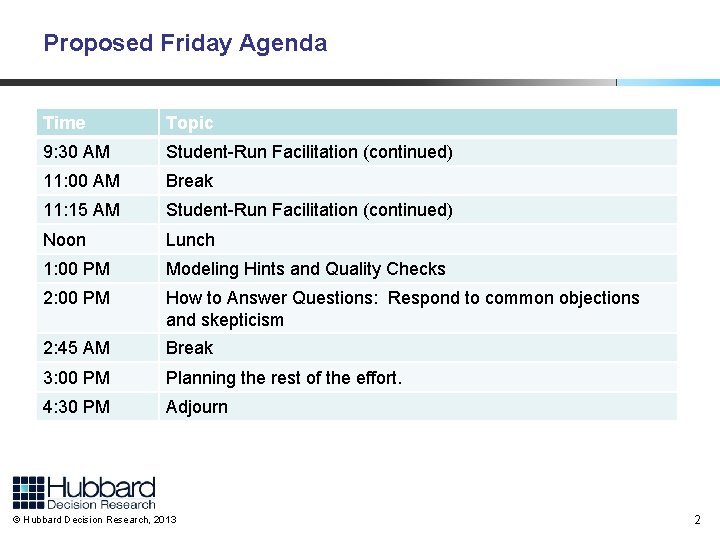 Proposed Friday Agenda

| Time | Topic |
|---|---|
| 9:30 AM | Student-Run Facilitation (continued) |
| 11:00 AM | Break |
| 11:15 AM | Student-Run Facilitation (continued) |
| Noon | Lunch |
| 1:00 PM | Modeling Hints and Quality Checks |
| 2:00 PM | How to Answer Questions: Respond to common objections and skepticism |
| 2:45 AM | Break |
| 3:00 PM | Planning the rest of the effort. |
| 4:30 PM | Adjourn |

Hubbard Decision Research

© Hubbard Decision Research, 2013

2